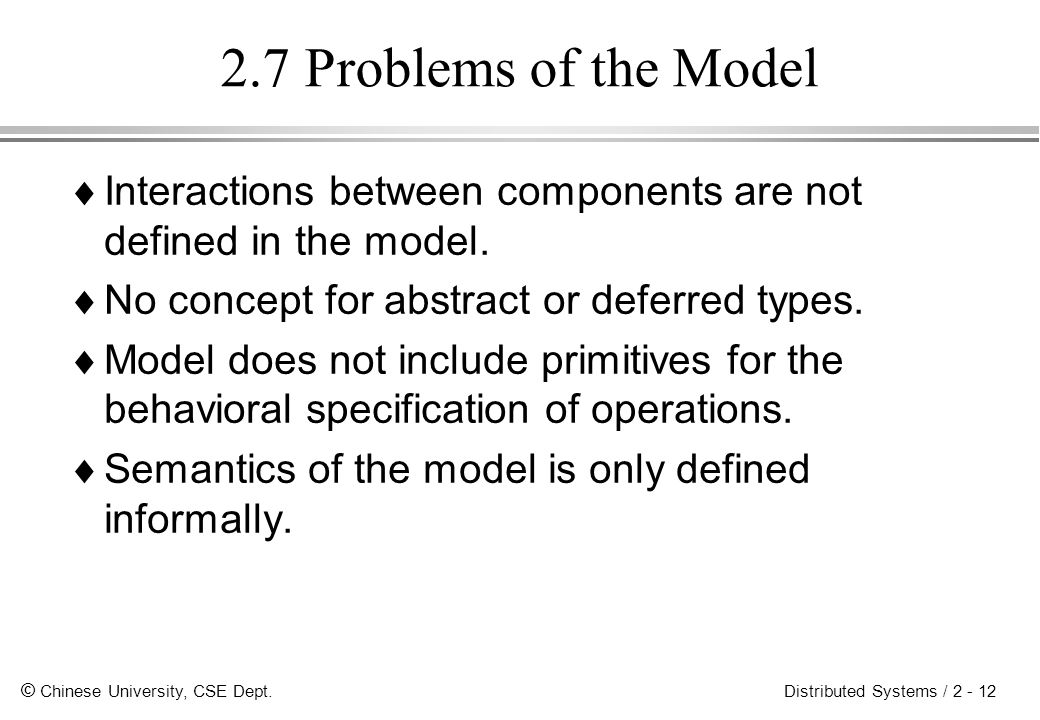 2.7 Problems of the Model

♦ Interactions between components are not defined in the model.

♦ No concept for abstract or deferred types.

♦ Model does not include primitives for the behavioral specification of operations.

♦ Semantics of the model is only defined informally.

© Chinese University, CSE Dept.

Distributed Systems / 2 - 12